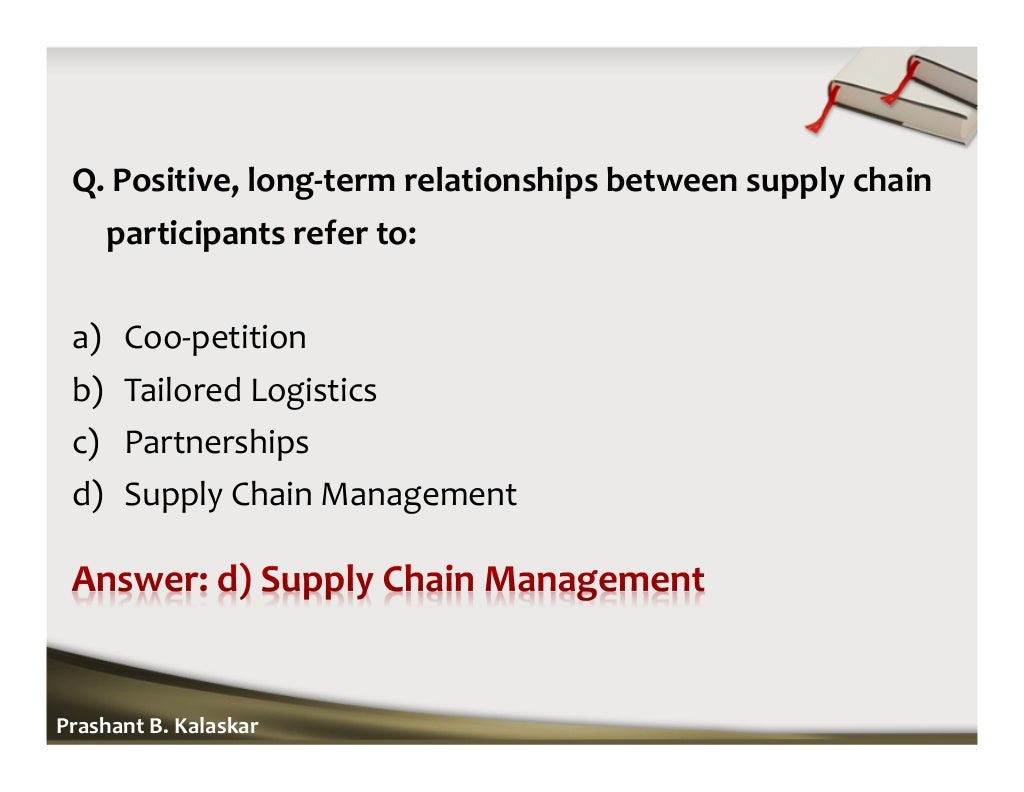 Q. Positive, long-term relationships between supply chain participants refer to:

a) Coo-petition
b) Tailored Logistics
c) Partnerships
d) Supply Chain Management

Answer: d) Supply Chain Management

Prashant B. Kalaskar